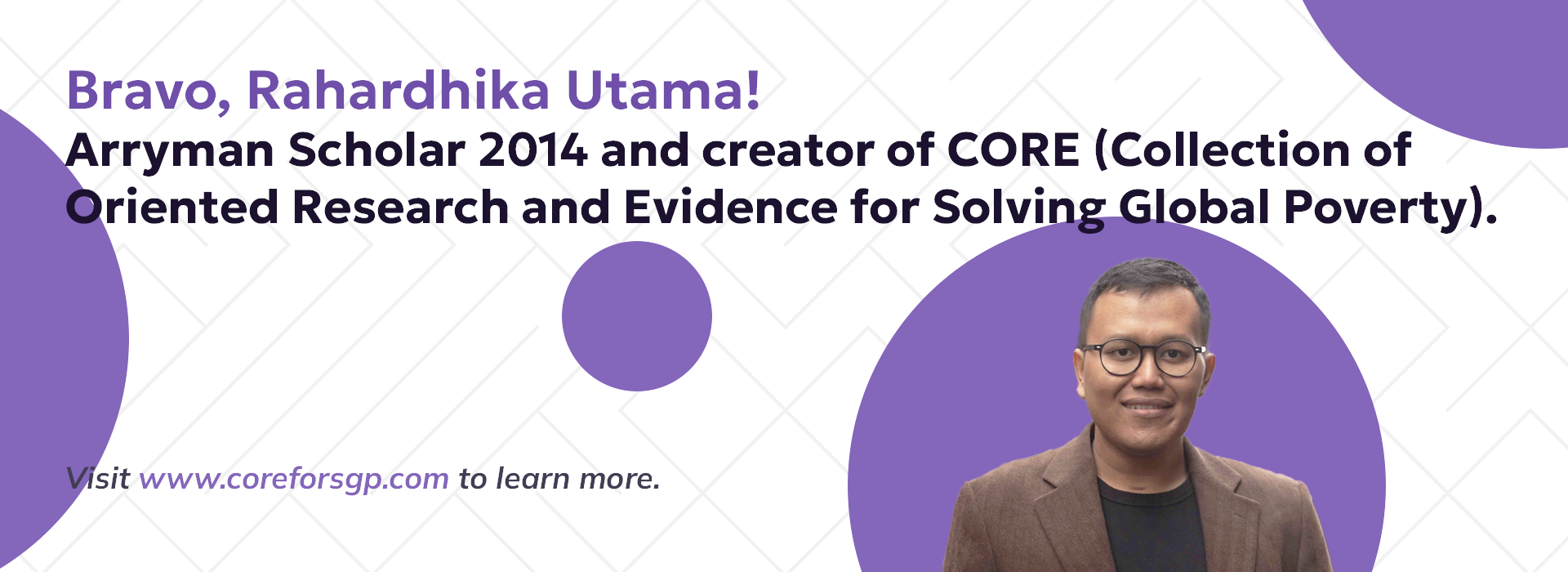 Bravo, Rahardhika Utama!
Arryman Scholar 2014 and creator of CORE (Collection of Oriented Research and Evidence for Solving Global Poverty).

Visit www.coreforsgp.com to learn more.